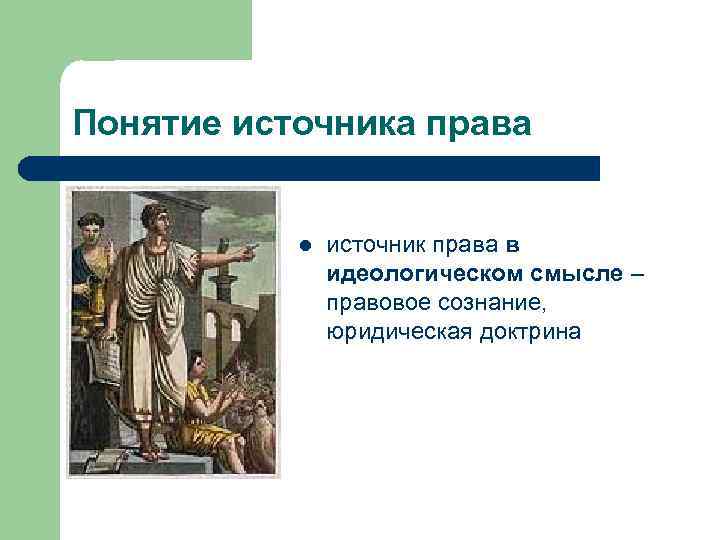 Понятие источника права

- источник права в идеологическом смысле – правовое сознание, юридическая доктрина